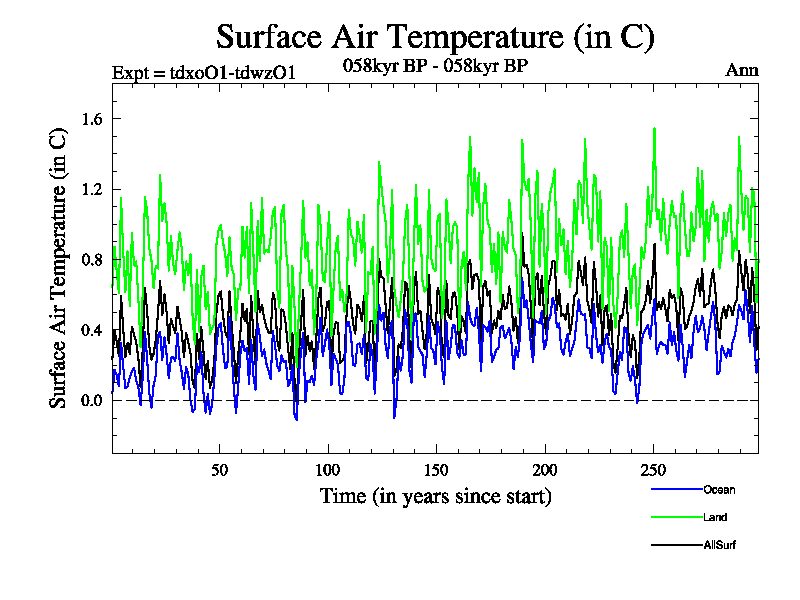 Surface Air Temperature (in C)

Expt = tdxoO1-tdwzO1

058kyr BP - 058kyr BP

Ann

Surface Air Temperature (in C)

1.6

1.2

0.8

0.4

0.0

50

100

150

200

250

Time (in years since start)

Ocean

Land

AllSurf